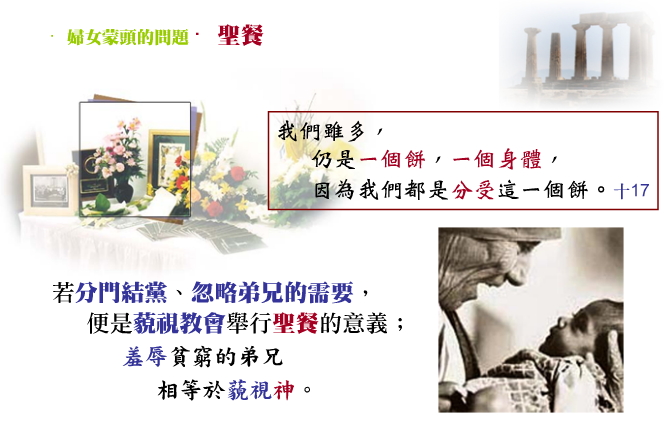 · 婦女蒙頭的問題 · 聖餐

我們雖多，
仍是一個餅，一個身體，
因為我們都是分受這一個餅。十17

若分門結黨、忽略弟兄的需要，
便是藐視教會舉行聖餐的意義；
羞辱貧窮的弟兄
相等於藐視神。